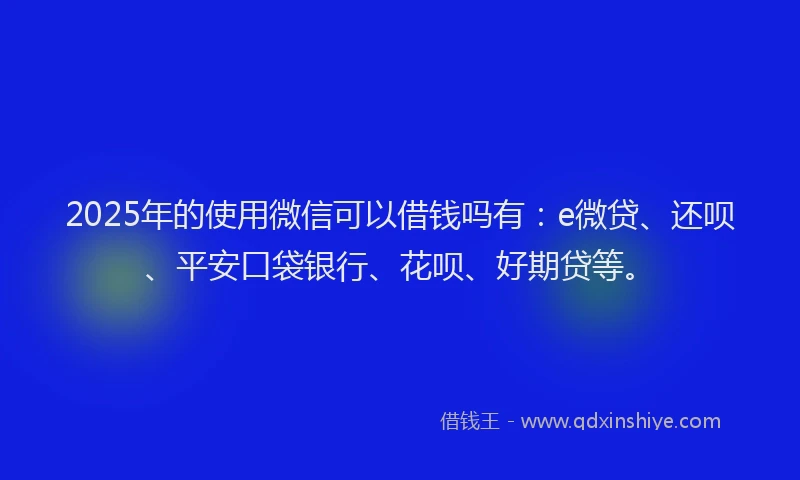 2025年的使用微信可以借钱吗有：e微贷、还呗、平安口袋银行、花呗、好期贷等。

借钱王 - www.qdxinshiye.com